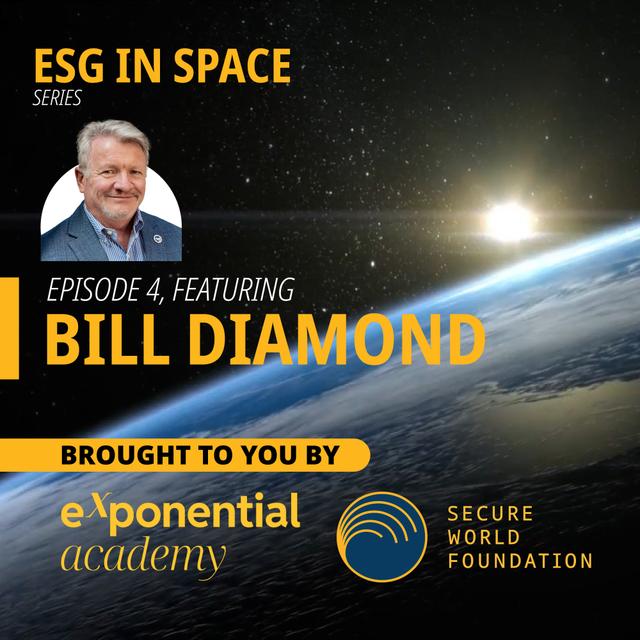 ESG IN SPACE
SERIES

EPISODE 4, FEATURING
BILL DIAMOND

BROUGHT TO YOU BY

exponential
academy

SECURE
WORLD
FOUNDATION